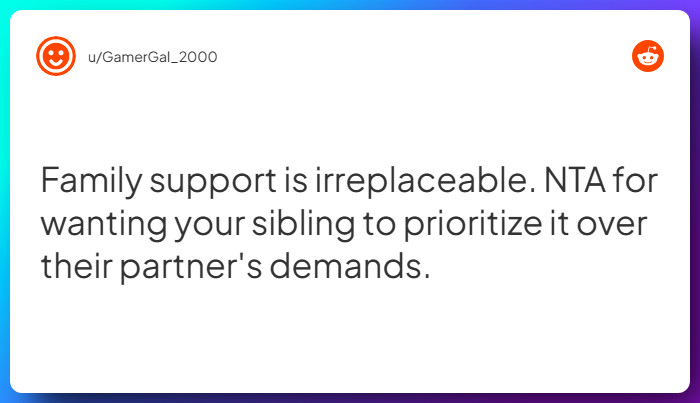 u/GamerGal_2000

Family support is irreplaceable. NTA for wanting your sibling to prioritize it over their partner's demands.